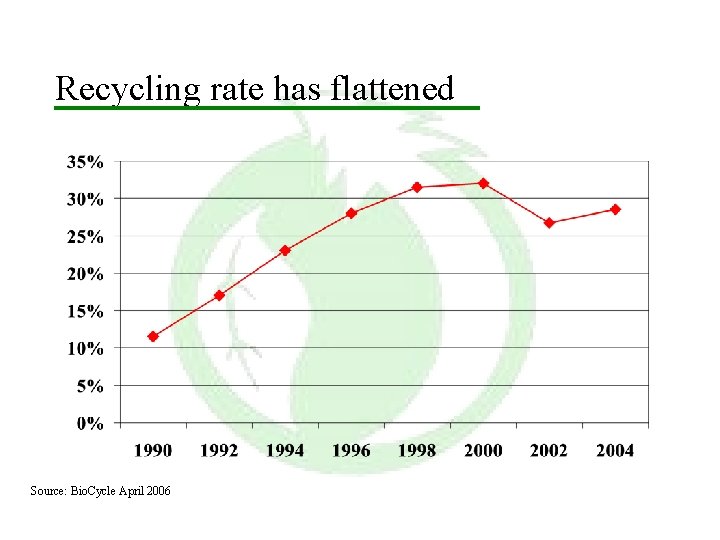 Recycling rate has flattened

35%
30%
25%
20%
15%
10%
5%
0%

1990 1992 1994 1996 1998 2000 2002 2004

Source: BioCycle April 2006